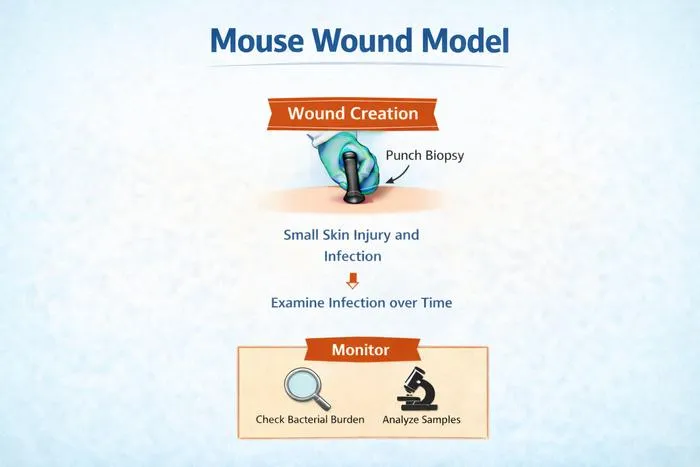 Mouse Wound Model

Wound Creation

Punch Biopsy

Small Skin Injury and Infection

Examine Infection over Time

Monitor

Check Bacterial Burden

Analyze Samples